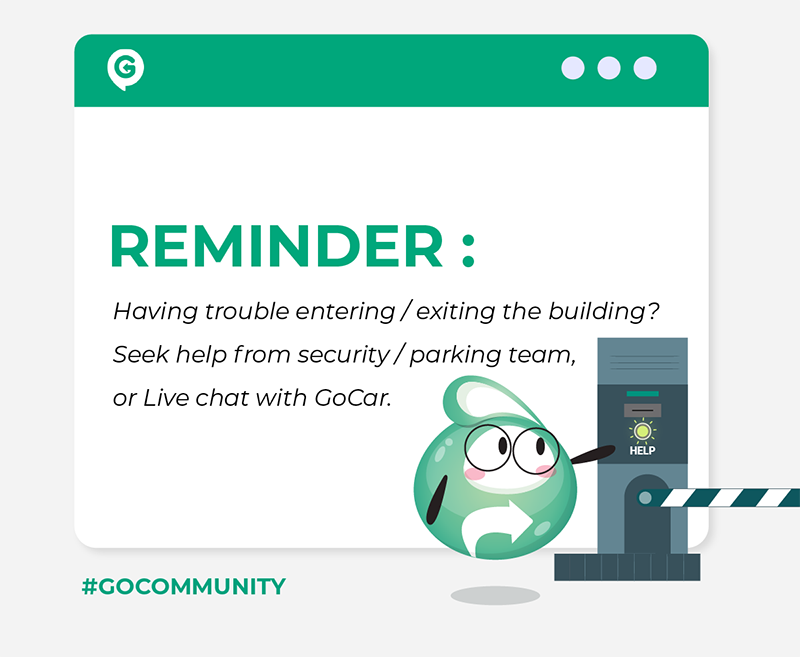 G

REMINDER :

Having trouble entering / exiting the building? Seek help from security / parking team, or Live chat with GoCar.

HELP

#GOCOMMUNITY